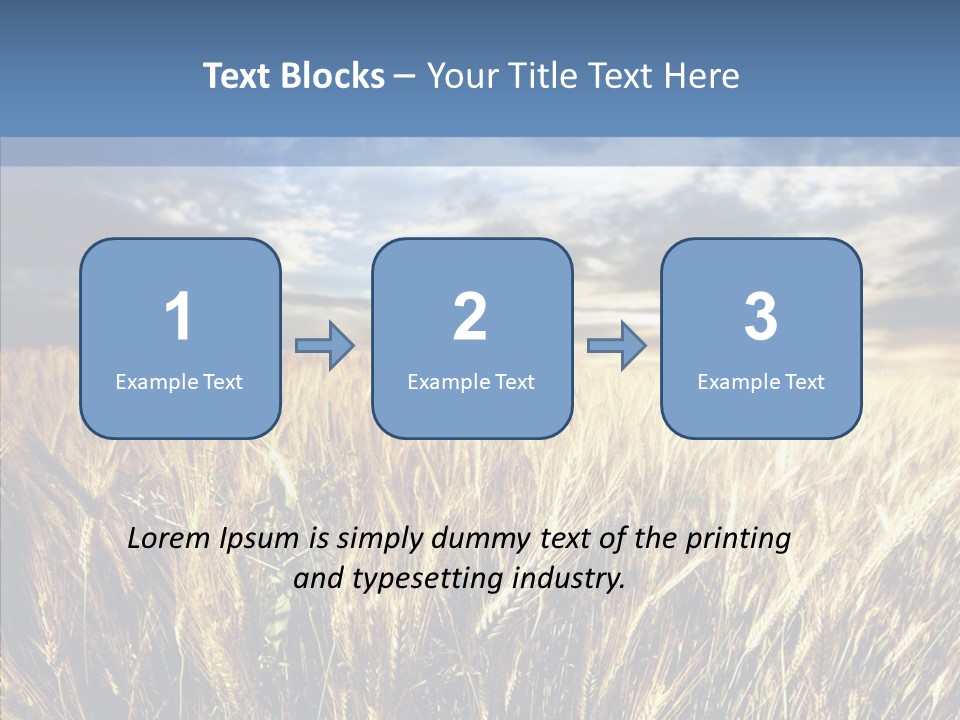 Text Blocks – Your Title Text Here

1
Example Text

2
Example Text

3
Example Text

Lorem Ipsum is simply dummy text of the printing and typesetting industry.